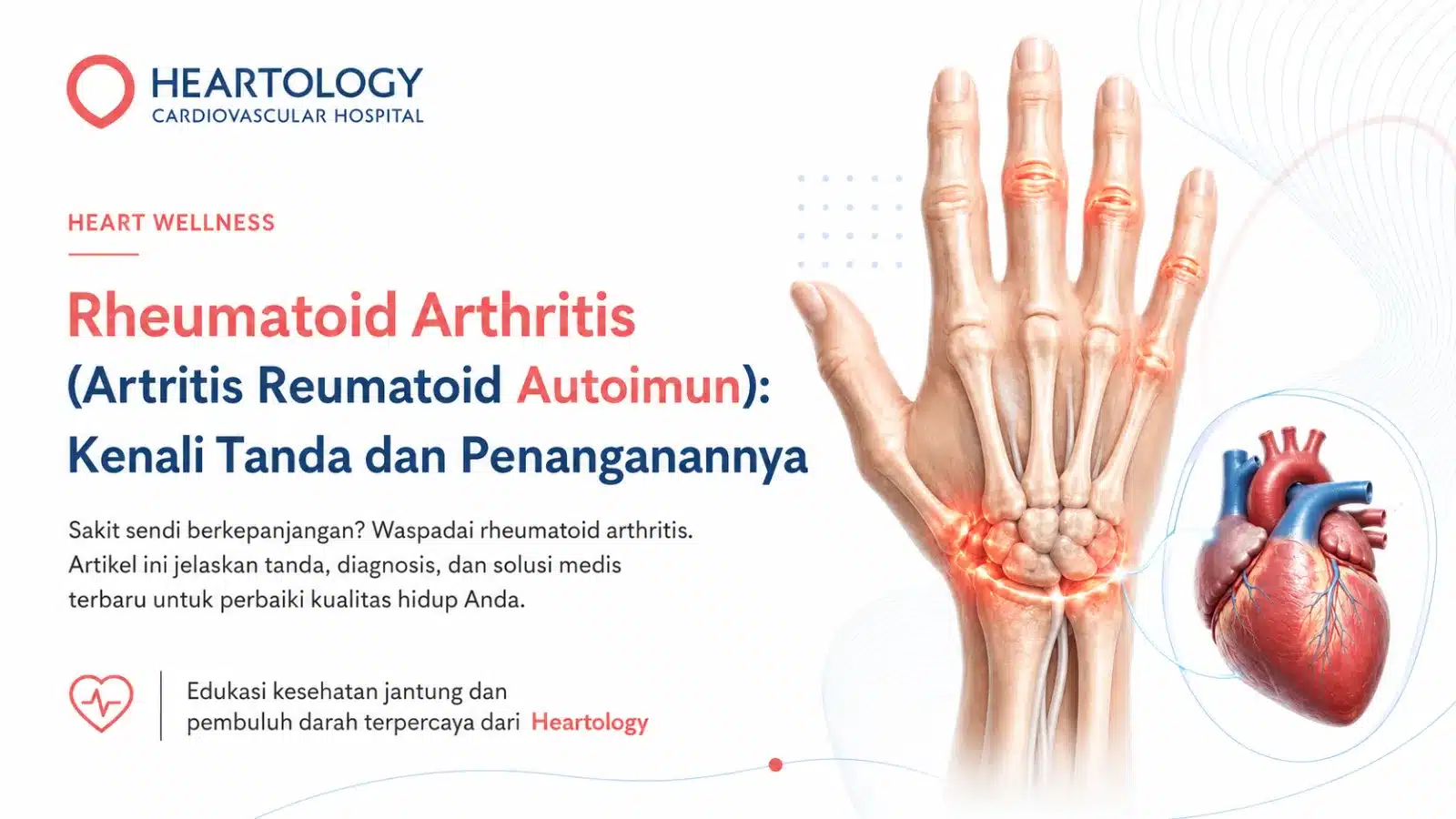 HEARTOLOGY
CARDIOVASCULAR HOSPITAL

HEART WELLNESS

Rheumatoid Arthritis (Artritis Reumatoid Autoimun): Kenali Tanda dan Penanganannya

Sakit sendi berkepanjangan? Waspadai rheumatoid arthritis. Artikel ini jelaskan tanda, diagnosis, dan solusi medis terbaru untuk perbaiki kualitas hidup Anda.

Edukasi kesehatan jantung dan pembuluh darah terpercaya dari Heartology